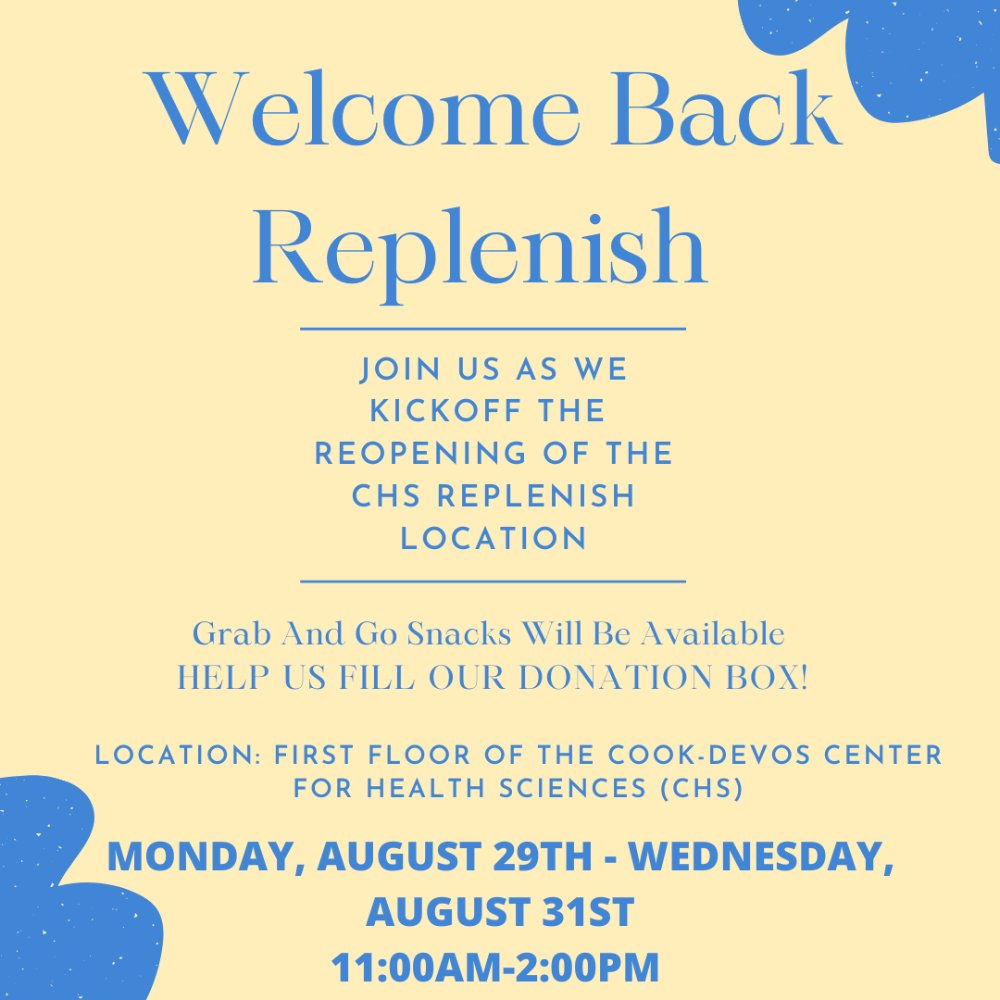 Welcome Back Replenish

JOIN US AS WE KICKOFF THE REOPENING OF THE CHS REPLENISH LOCATION

Grab And Go Snacks Will Be Available
HELP US FILL OUR DONATION BOX!

LOCATION: FIRST FLOOR OF THE COOK-DEVOS CENTER FOR HEALTH SCIENCES (CHS)

MONDAY, AUGUST 29TH - WEDNESDAY, AUGUST 31ST
11:00AM-2:00PM